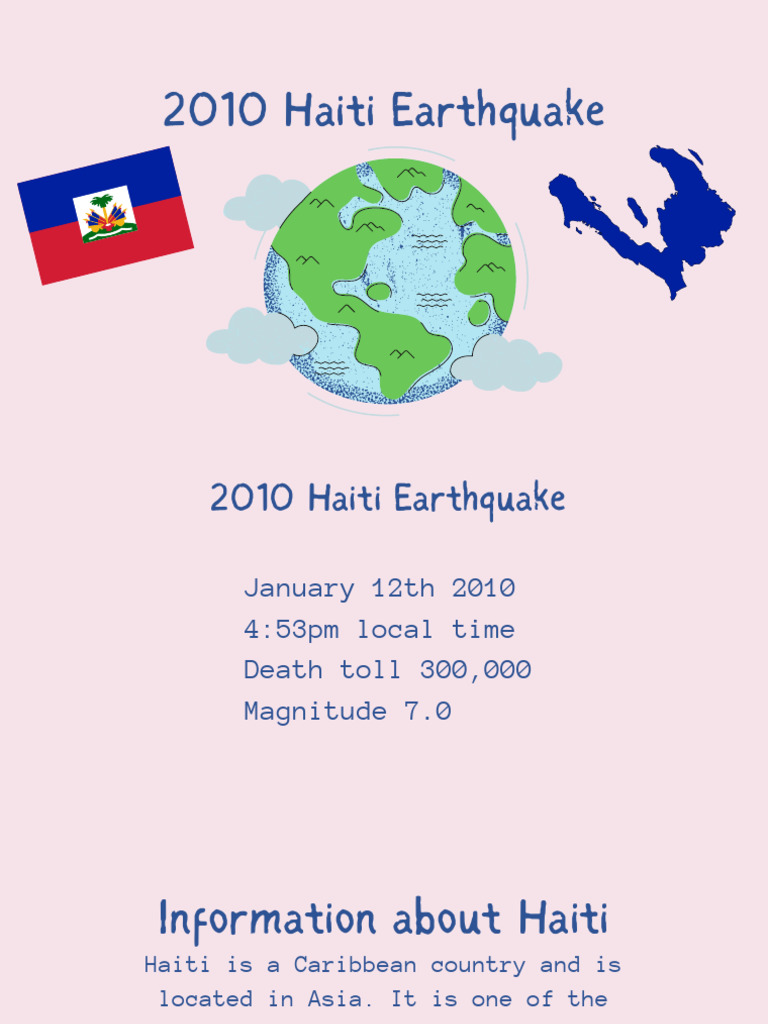 2010 Haiti Earthquake

2010 Haiti Earthquake

January 12th 2010
4:53pm local time
Death toll 300,000
Magnitude 7.0

Information about Haiti

Haiti is a Caribbean country and is located in Asia. It is one of the